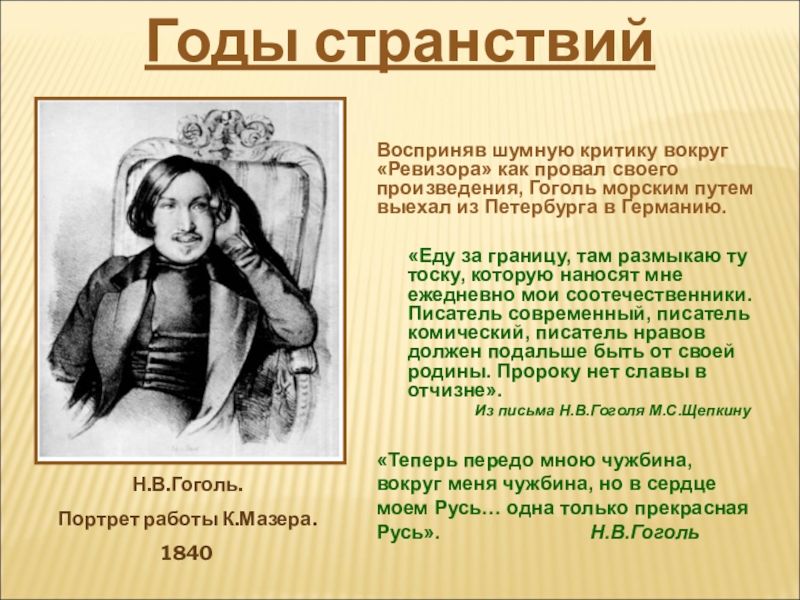 Годы странствий

Восприняв шумную критику вокруг «Ревизора» как провал своего произведения, Гоголь морским путем выехал из Петербурга в Германию.

«Еду за границу, там размыкаю ту тоску, которую наносят мне ежедневно мои соотечественники. Писатель современный, писатель комический, писатель нравов должен подальше быть от своей родины. Пророку нет славы в отчизне».

Из письма Н.В.Гоголя М.С.Щепкину

«Теперь передо мною чужбина, вокруг меня чужбина, но в сердце моем Русь… одна только прекрасная Русь». Н.В.Гоголь

Н.В.Гоголь.

Портрет работы К.Мазера.

1840